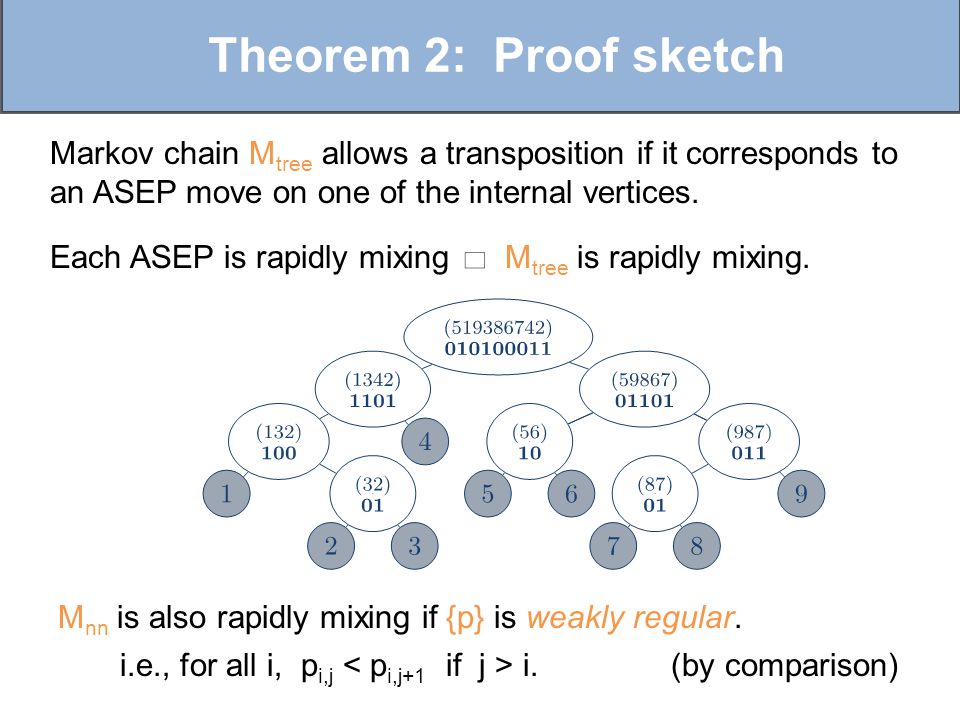 Theorem 2: Proof sketch

Markov chain $M_{tree}$ allows a transposition if it corresponds to an ASEP move on one of the internal vertices.

Each ASEP is rapidly mixing □ $M_{tree}$ is rapidly mixing.

(519386742)
010100011

(1342)
1101

(59867)
01101

(132)
100

4

(56)
10

(987)
011

1

(32)
01

5

6

(87)
01

9

2

3

7

8

$M_{nn}$ is also rapidly mixing if {p} is weakly regular.

i.e., for all i, $p_{i,j} < p_{i,j+1}$ if j > i. (by comparison)